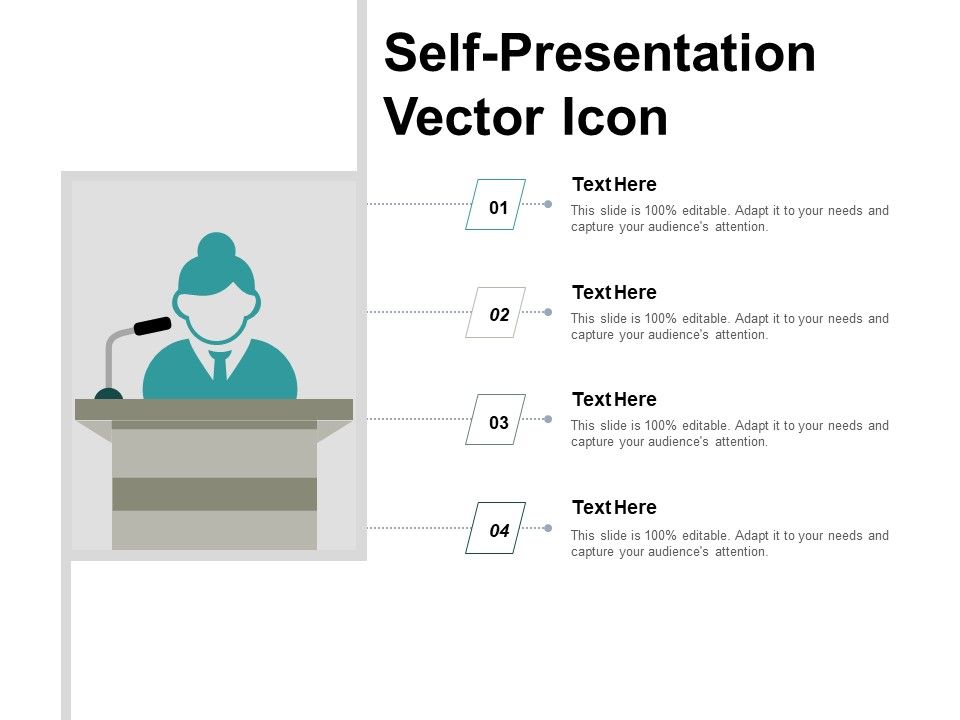 Self-Presentation Vector Icon

01

Text Here

This slide is 100% editable. Adapt it to your needs and capture your audience's attention.

02

Text Here

This slide is 100% editable. Adapt it to your needs and capture your audience's attention.

03

Text Here

This slide is 100% editable. Adapt it to your needs and capture your audience's attention.

04

Text Here

This slide is 100% editable. Adapt it to your needs and capture your audience's attention.